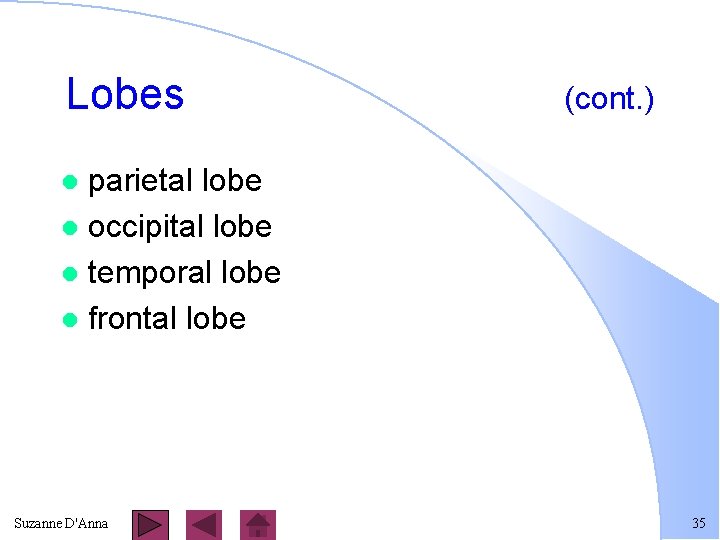 Lobes (cont.)

- parietal lobe
- occipital lobe
- temporal lobe
- frontal lobe

Suzanne D'Anna

35